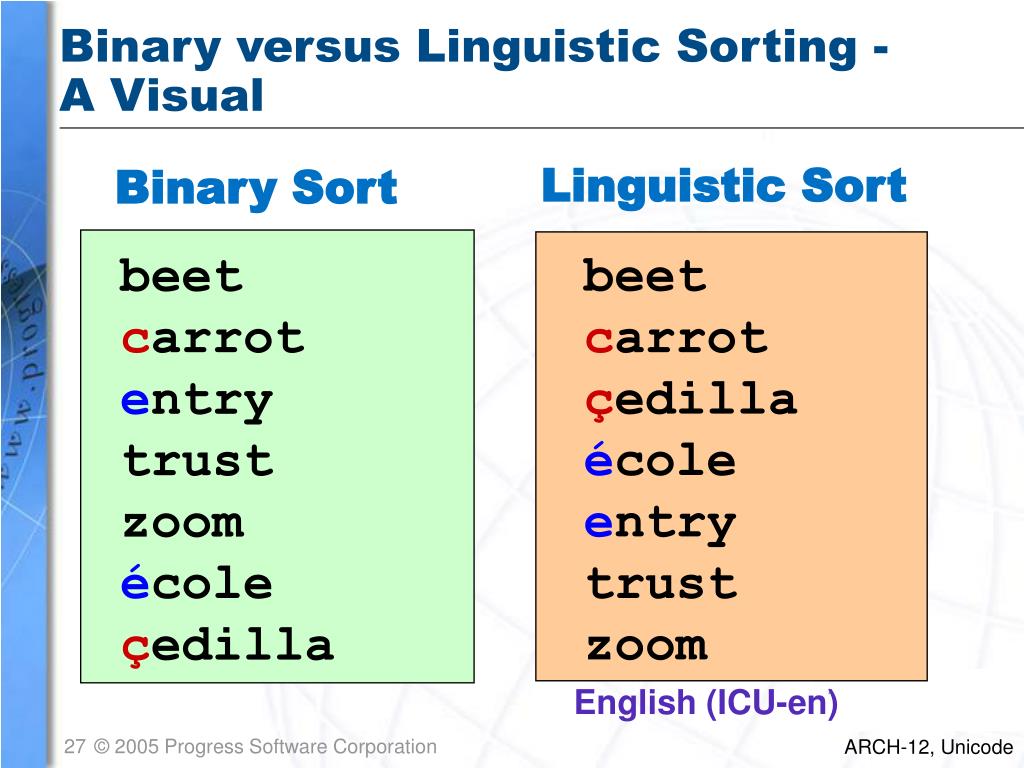 Binary versus Linguistic Sorting - A Visual

Binary Sort

beet
carrot
entry
trust
zoom
école
çedilla

Linguistic Sort

beet
carrot
çedilla
école
entry
trust
zoom

English (ICU-en)

27 © 2005 Progress Software Corporation

ARCH-12, Unicode